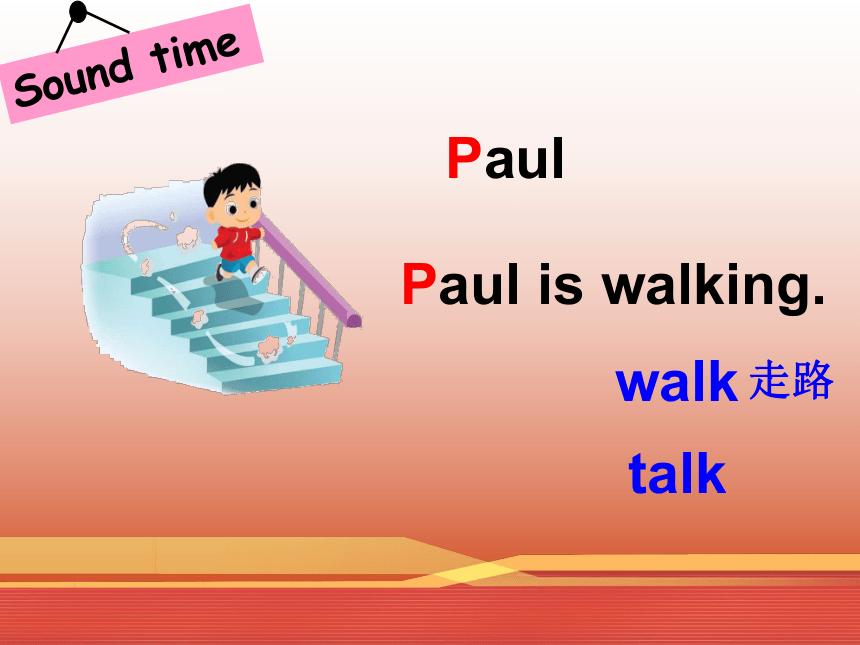 Sound time

Paul

Paul is walking.

walk 走路

talk